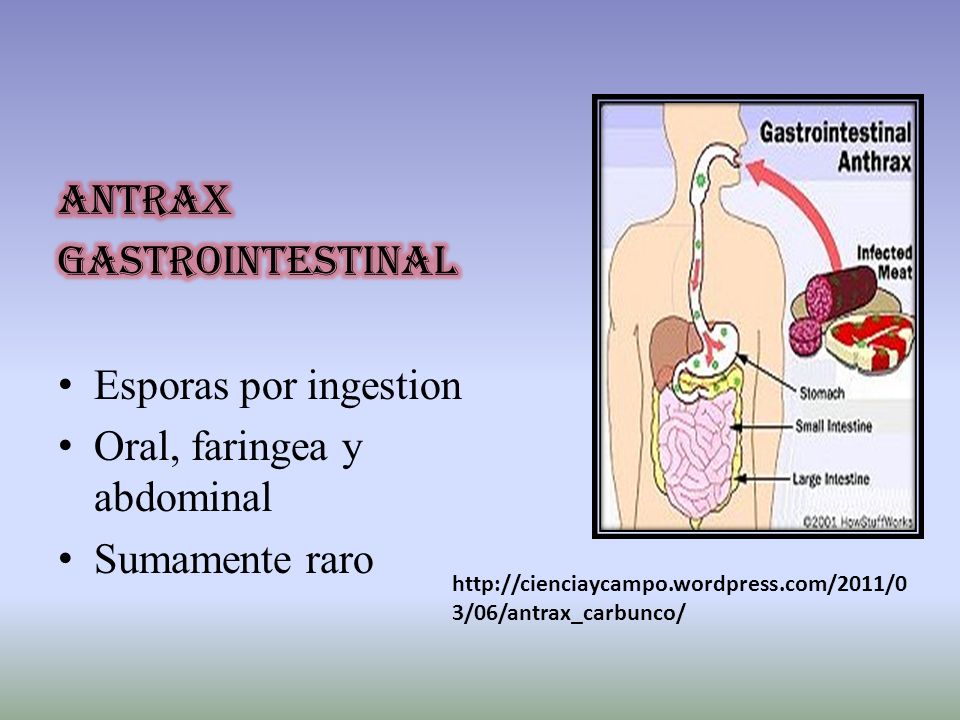 ANTRAX GASTROINTESTINAL

• Esporas por ingestion
• Oral, faringea y abdominal
• Sumamente raro

Gastrointestinal Anthrax

Infected Meat

Stomach

Small Intestine

Large Intestine

©2001 HowStuffWorks

http://cienciaycampo.wordpress.com/2011/03/06/antrax_carbunco/